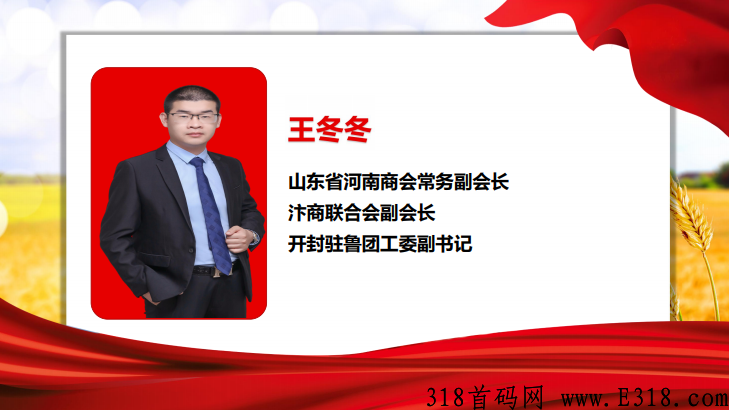 王冬冬

山东省河南商会常务副会长
汴商联合会副会长
开封驻鲁团工委副书记

318首码网 www.E318.com